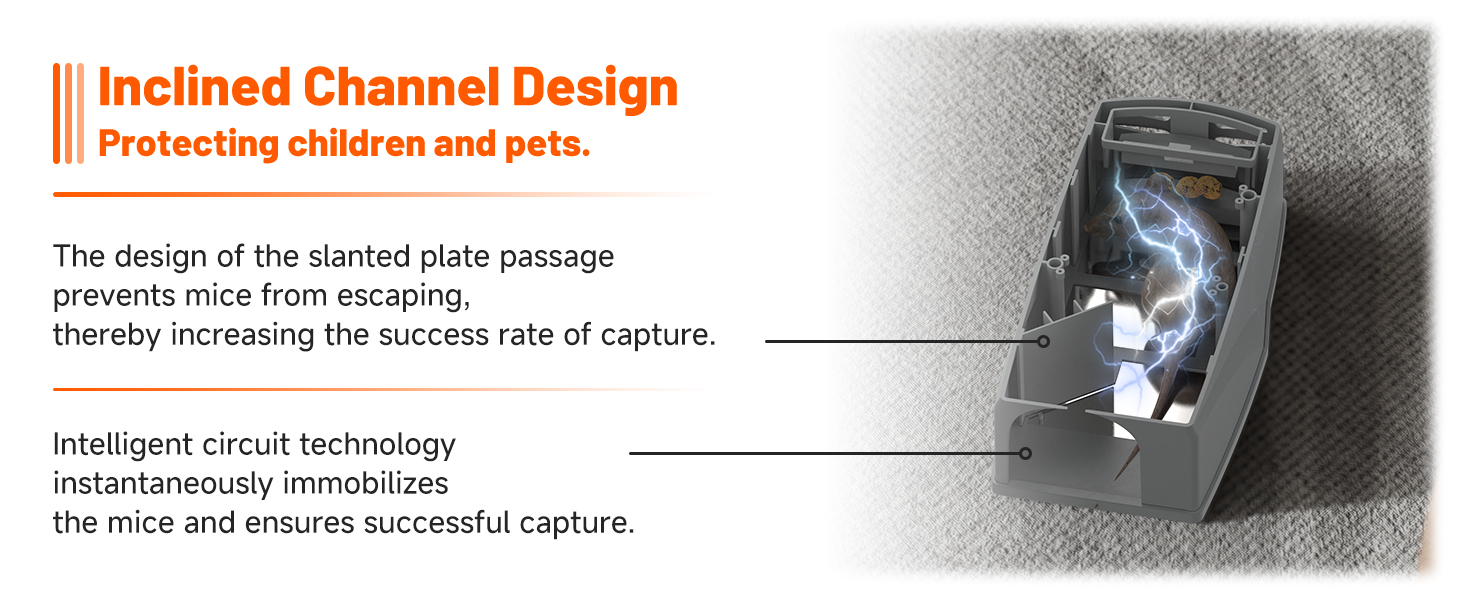 Inclined Channel Design
Protecting children and pets.

The design of the slanted plate passage prevents mice from escaping, thereby increasing the success rate of capture.

Intelligent circuit technology instantaneously immobilizes the mice and ensures successful capture.